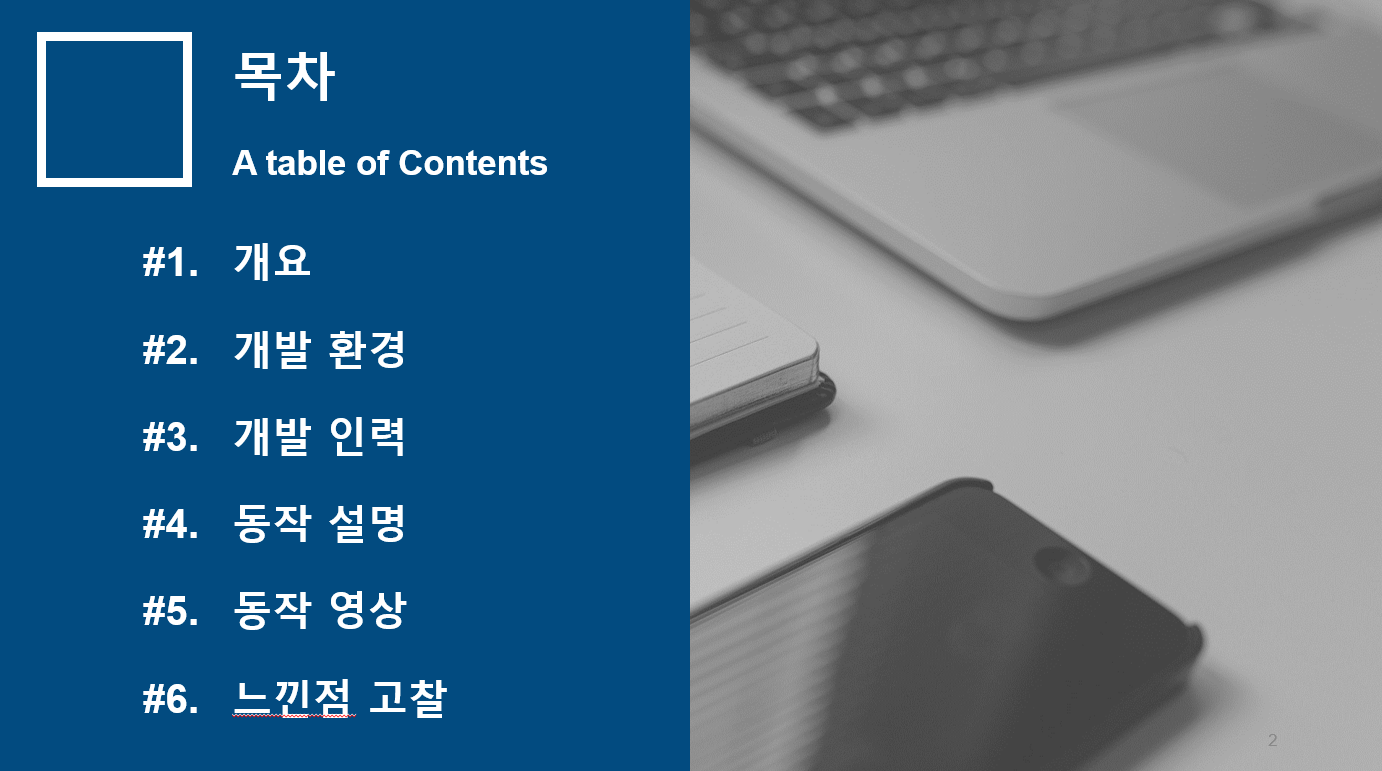 목차

A table of Contents

#1. 개요

#2. 개발 환경

#3. 개발 인력

#4. 동작 설명

#5. 동작 영상

#6. 느낀점 고찰

2